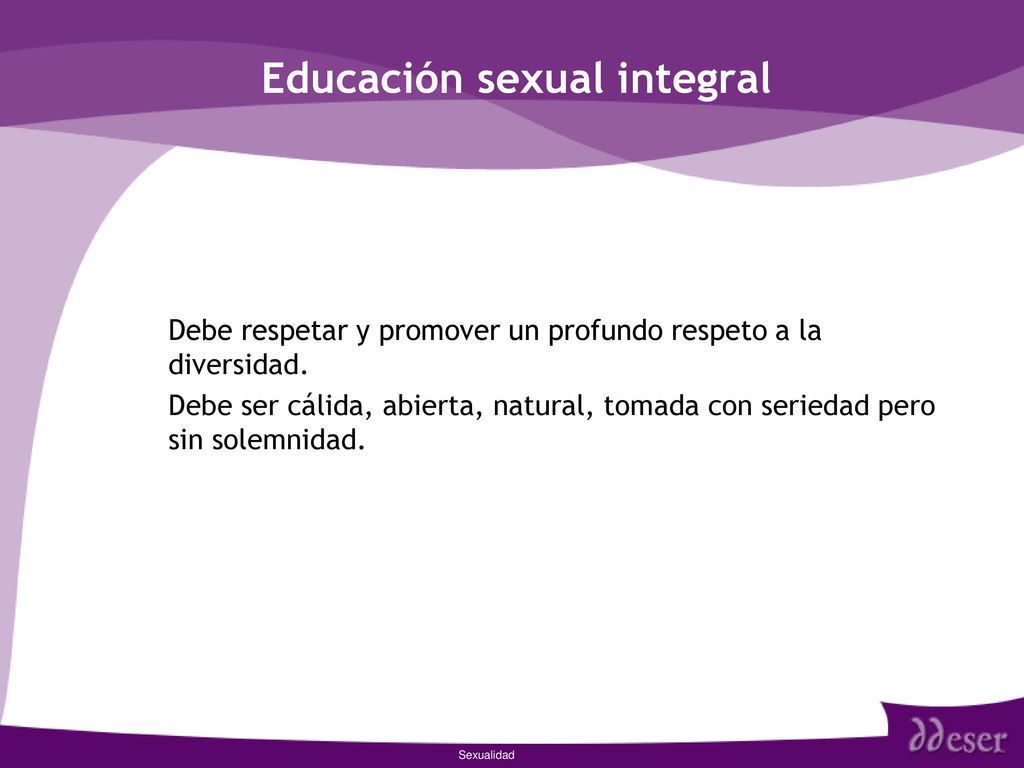 Educación sexual integral

Debe respetar y promover un profundo respeto a la diversidad.

Debe ser cálida, abierta, natural, tomada con seriedad pero sin solemnidad.

Sexualidad

ddeser